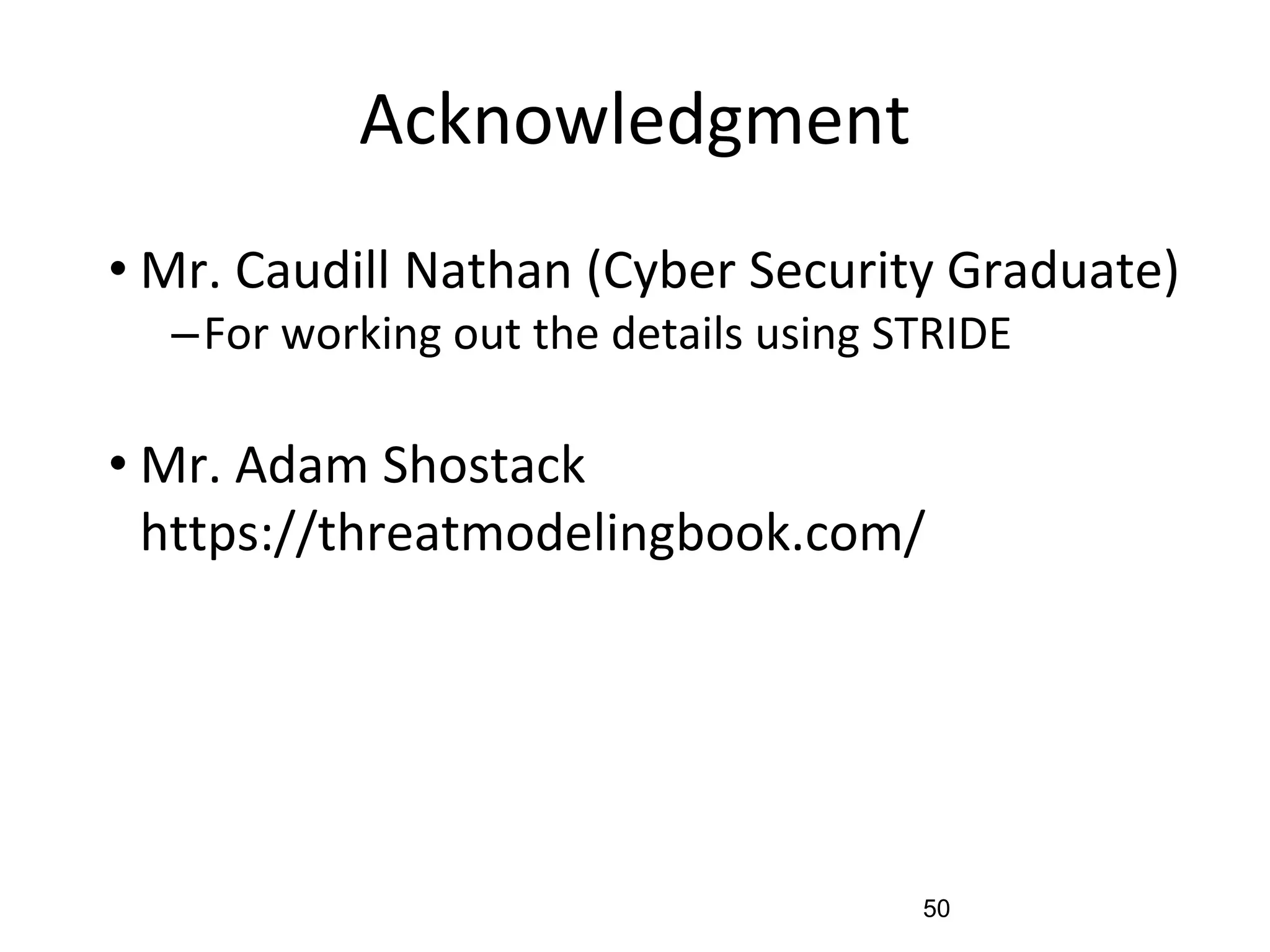 Acknowledgment

• Mr. Caudill Nathan (Cyber Security Graduate)
– For working out the details using STRIDE

• Mr. Adam Shostack https://threatmodelingbook.com/

50